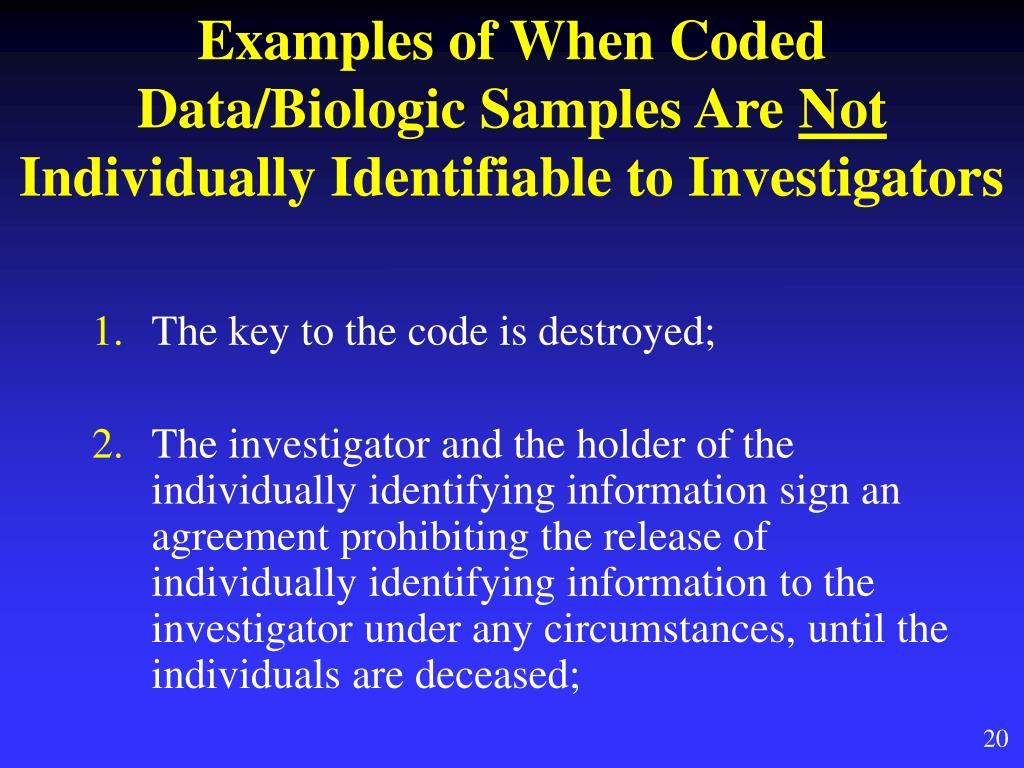 Examples of When Coded Data/Biologic Samples Are Not Individually Identifiable to Investigators

1. The key to the code is destroyed;

2. The investigator and the holder of the individually identifying information sign an agreement prohibiting the release of individually identifying information to the investigator under any circumstances, until the individuals are deceased;

20